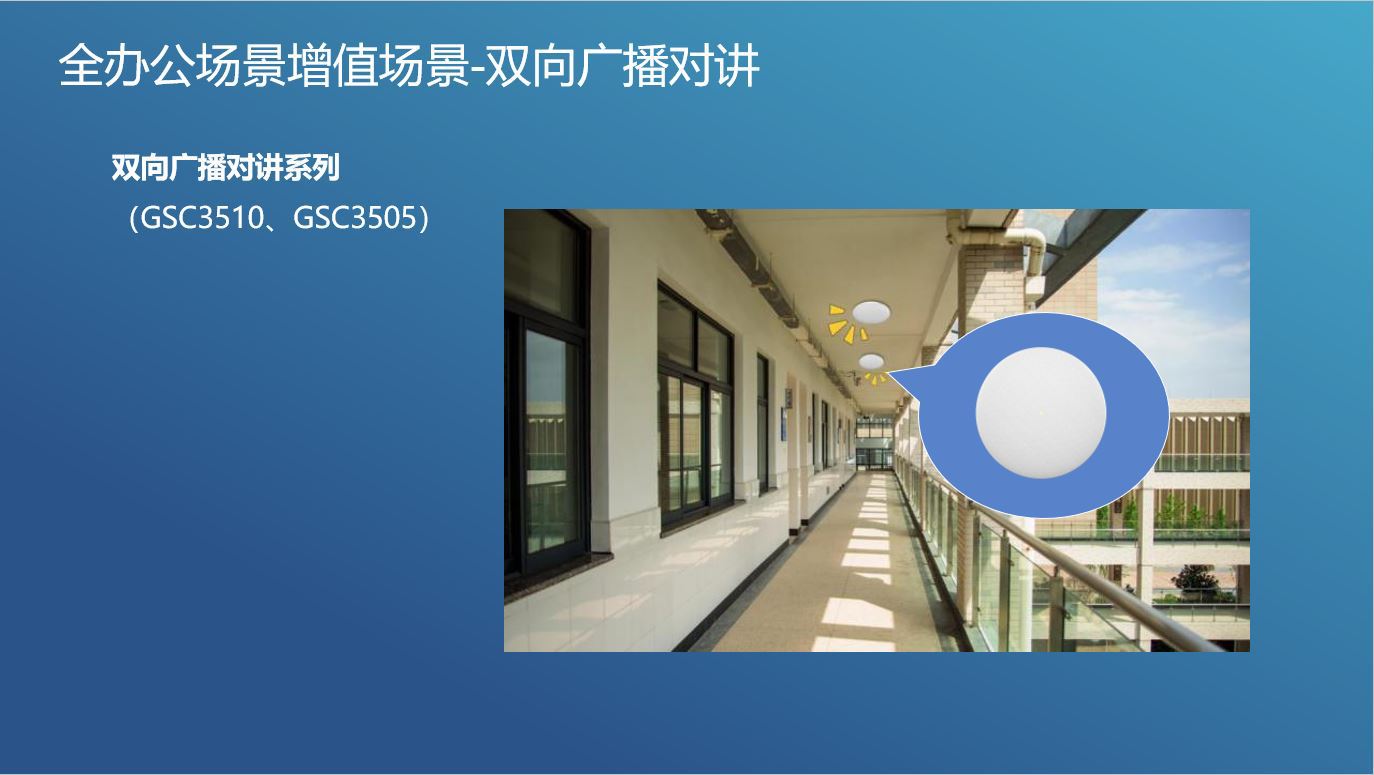 全办公场景增值场景-双向广播对讲

双向广播对讲系列

（GSC3510、GSC3505）